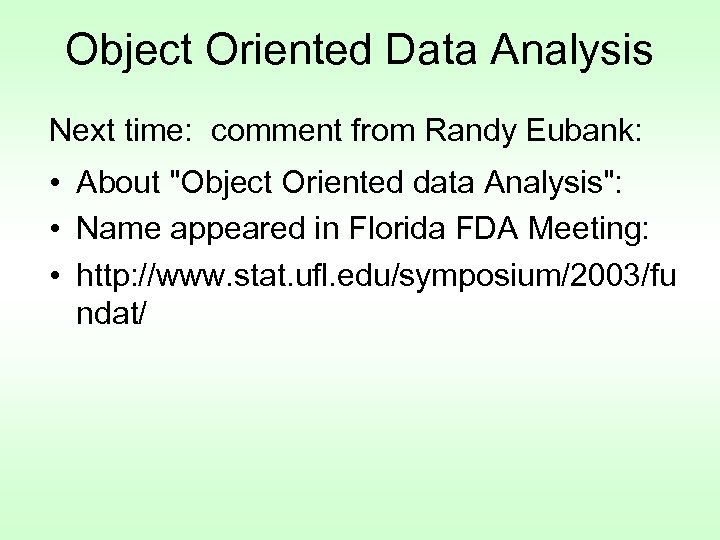 Object Oriented Data Analysis

Next time: comment from Randy Eubank:

• About "Object Oriented data Analysis":
• Name appeared in Florida FDA Meeting:
• http://www.stat.ufl.edu/symposium/2003/fundat/